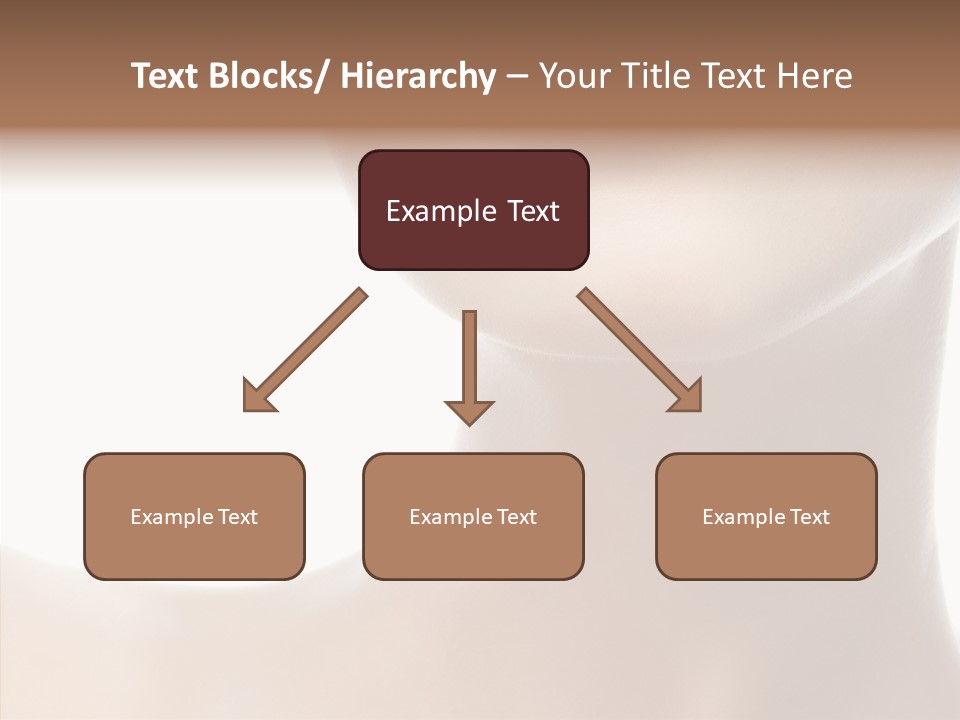 Text Blocks/ Hierarchy – Your Title Text Here

Example Text

Example Text

Example Text

Example Text